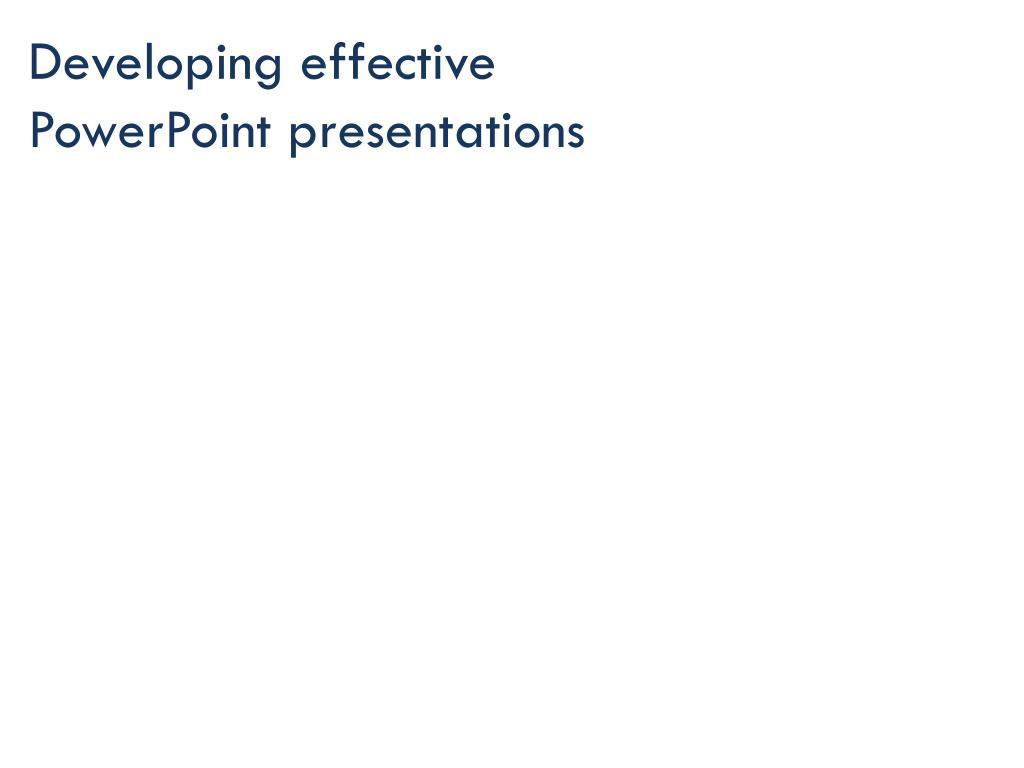 Developing effective PowerPoint presentations